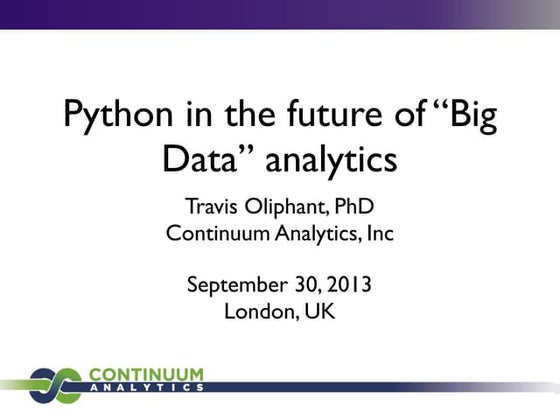 Python in the future of “Big Data” analytics

Travis Oliphant, PhD
Continuum Analytics, Inc

September 30, 2013
London, UK

CONTINUUM
ANALYTICS